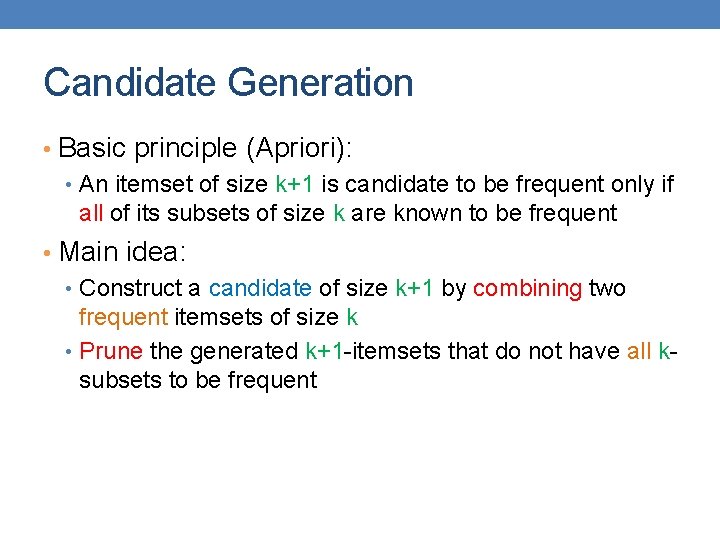 Candidate Generation

• Basic principle (Apriori):

• An itemset of size k+1 is candidate to be frequent only if all of its subsets of size k are known to be frequent

• Main idea:

• Construct a candidate of size k+1 by combining two frequent itemsets of size k

• Prune the generated k+1-itemsets that do not have all k-subsets to be frequent